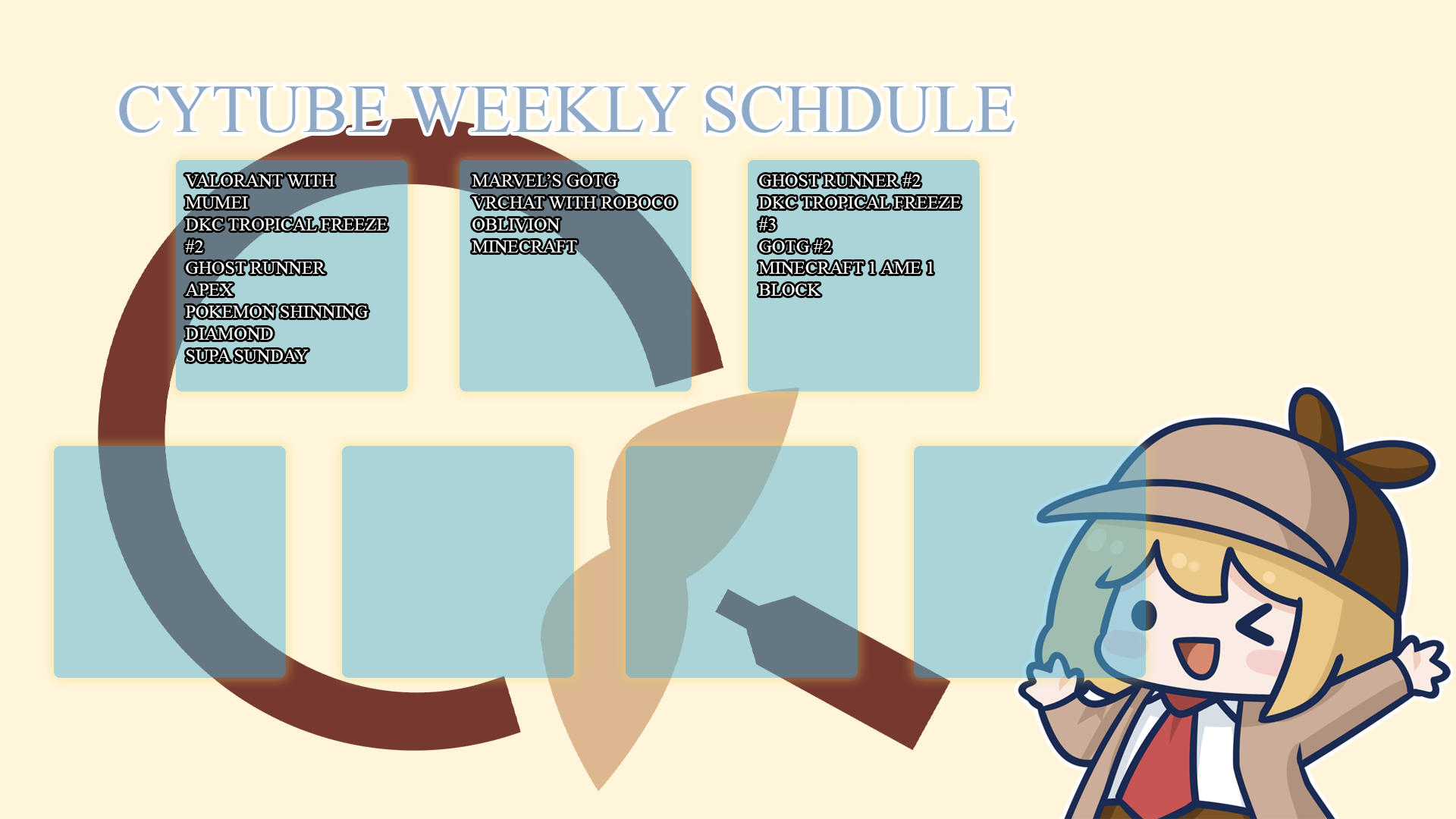 CYTUBE WEEKLY SCHDULE

VALORANT WITH MUMEI
DKC TROPICAL FREEZE #2
GHOST RUNNER
APEX
POKEMON SHINNING DIAMOND
SUPA SUNDAY

MARVEL'S GOTG
VRCHAT WITH ROBOCO
OBLIVION
MINECRAFT

GHOST RUNNER #2
DKC TROPICAL FREEZE #3
GOTG #2
MINECRAFT 1 AME 1 BLOCK